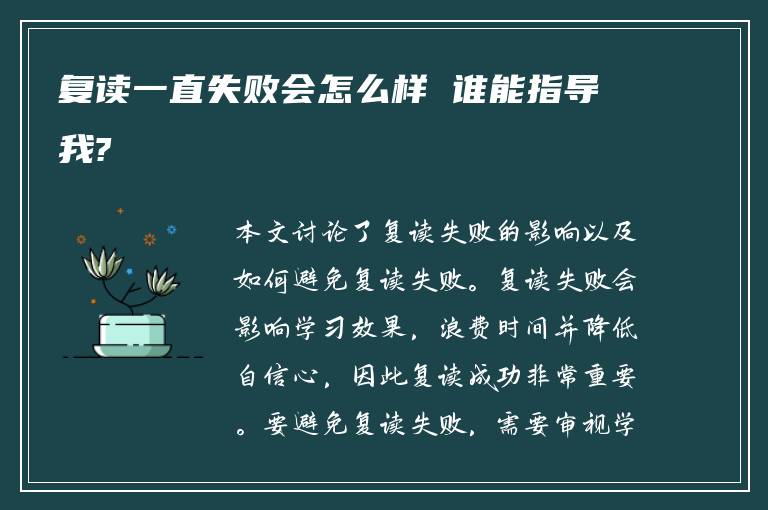 复读一直失败会怎么样 谁能指导我?

本文讨论了复读失败的影响以及如何避免复读失败。复读失败会影响学习效果，浪费时间并降低自信心，因此复读成功非常重要。要避免复读失败，需要审视学